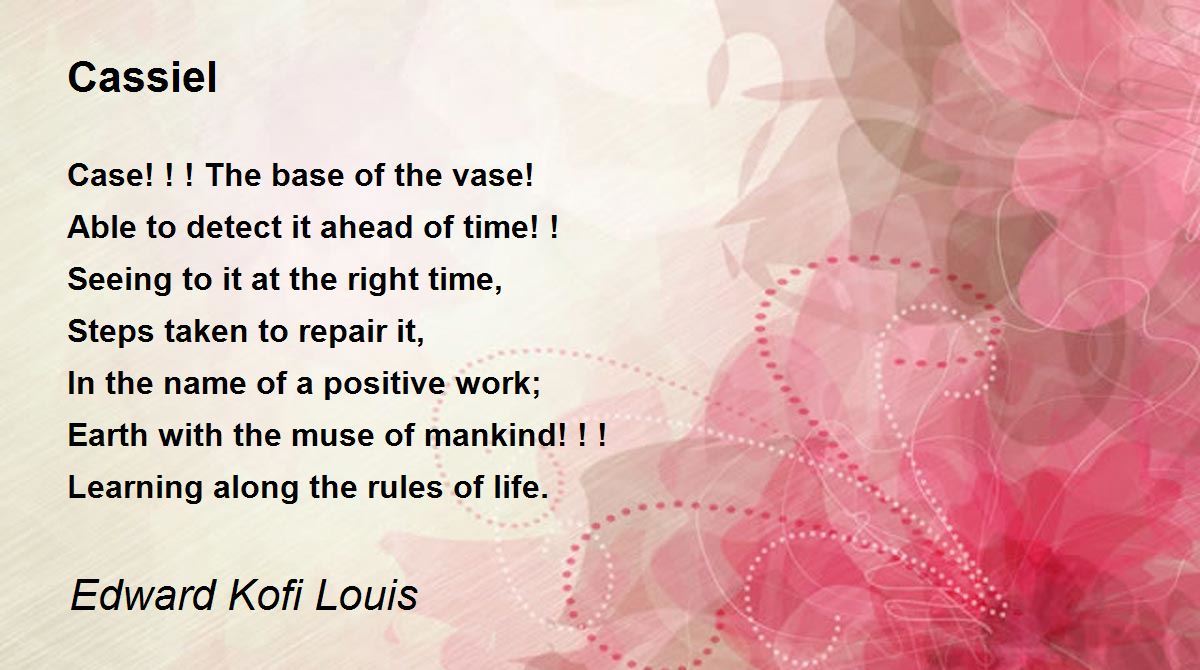 Cassiel

Case! ! ! The base of the vase!
Able to detect it ahead of time! !
Seeing to it at the right time,
Steps taken to repair it,
In the name of a positive work;
Earth with the muse of mankind! ! !
Learning along the rules of life.

Edward Kofi Louis